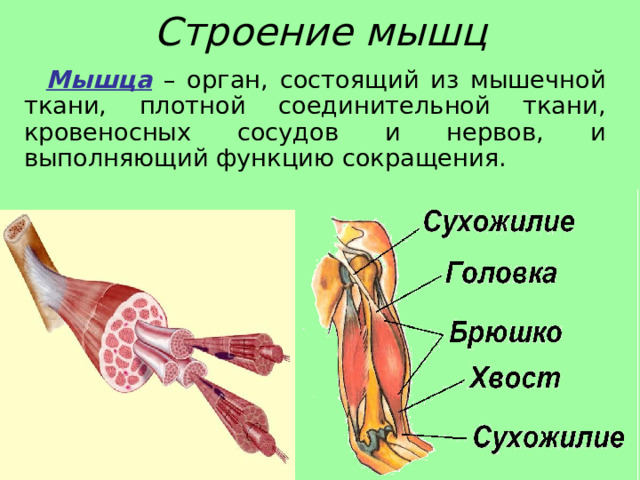 Строение мышц

Мышца – орган, состоящий из мышечной ткани, плотной соединительной ткани, кровеносных сосудов и нервов, и выполняющий функцию сокращения.

Сухожилие
Головка
Брюшко
Хвост
Сухожилие